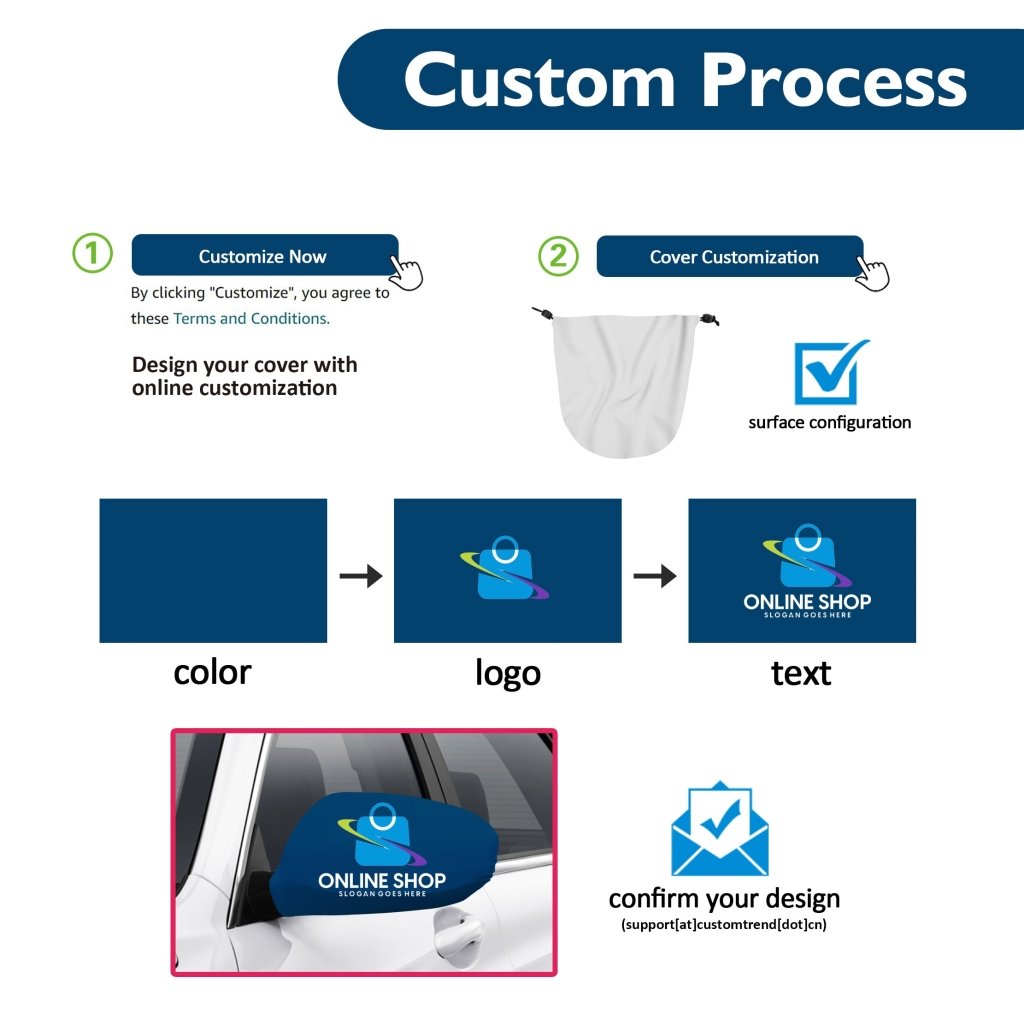 Custom Process

1 Customize Now

By clicking "Customize", you agree to these Terms and Conditions.

Design your cover with online customization

2 Cover Customization

surface configuration

ONLINE SHOP
SLOGAN GOES HERE

color

logo

text

ONLINE SHOP
SLOGAN GOES HERE

confirm your design
(support[at]customtrend[dot]cn)